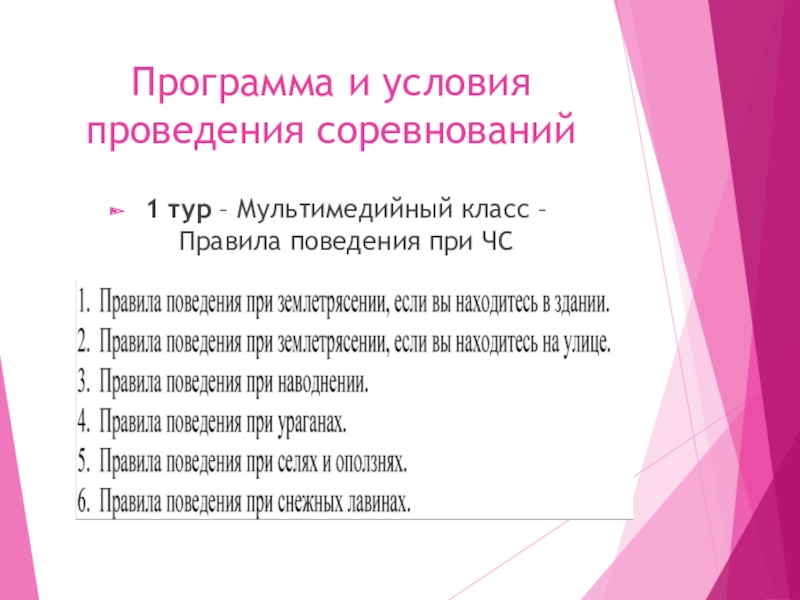 Программа и условия проведения соревнований

1 тур – Мультимедийный класс – Правила поведения при ЧС

1. Правила поведения при землетрясении, если вы находитесь в здании.
2. Правила поведения при землетрясении, если вы находитесь на улице.
3. Правила поведения при наводнении.
4. Правила поведения при ураганах.
5. Правила поведения при селях и оползнях.
6. Правила поведения при снежных лавинах.